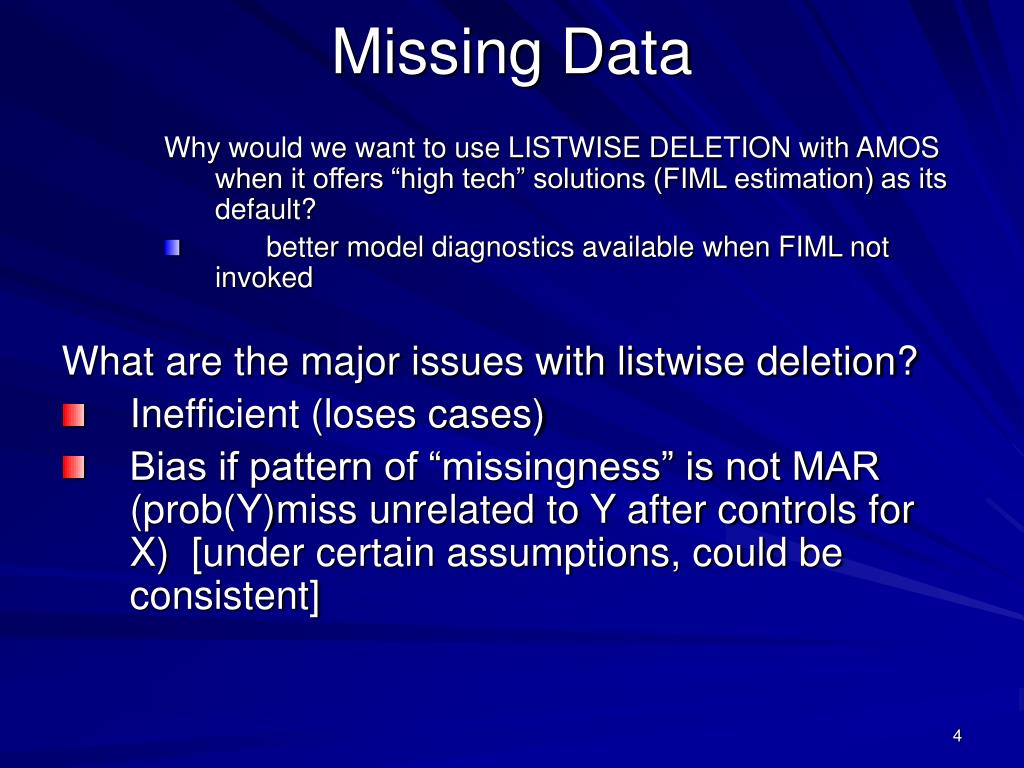 Missing Data

Why would we want to use LISTWISE DELETION with AMOS when it offers “high tech” solutions (FIML estimation) as its default?

better model diagnostics available when FIML not invoked

What are the major issues with listwise deletion?

Inefficient (loses cases)

Bias if pattern of “missingness” is not MAR (prob(Y)miss unrelated to Y after controls for X) [under certain assumptions, could be consistent]

4